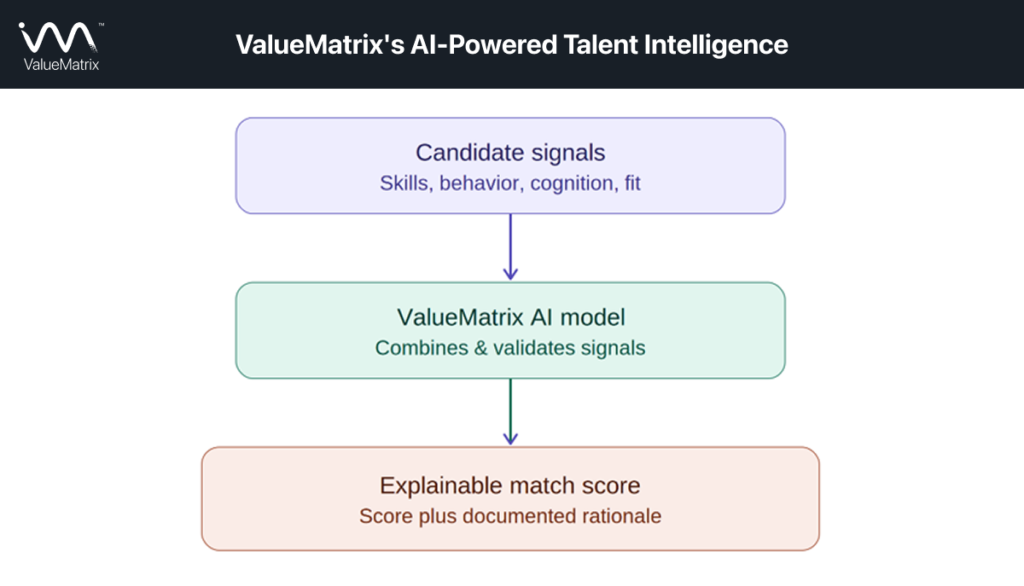 ValueMatrix

ValueMatrix's AI-Powered Talent Intelligence

Candidate signals
Skills, behavior, cognition, fit

ValueMatrix AI model
Combines & validates signals

Explainable match score
Score plus documented rationale